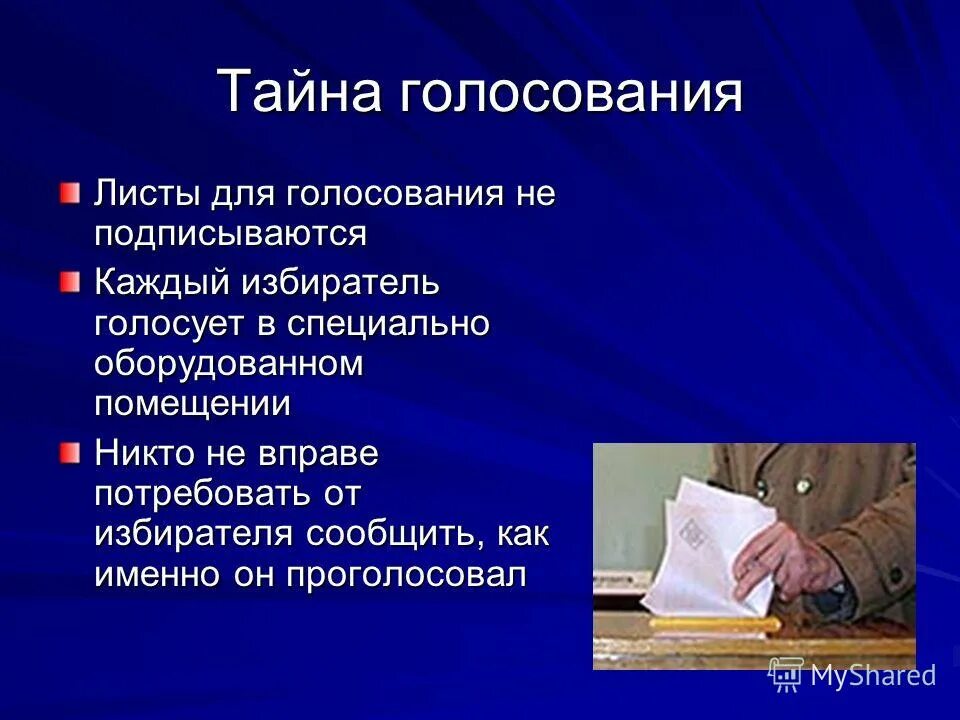 Тайна голосования

Листы для голосования не подписываются

Каждый избиратель голосует в специально оборудованном помещении

Никто не вправе потребовать от избирателя сообщить, как именно он проголосовал

MyShared